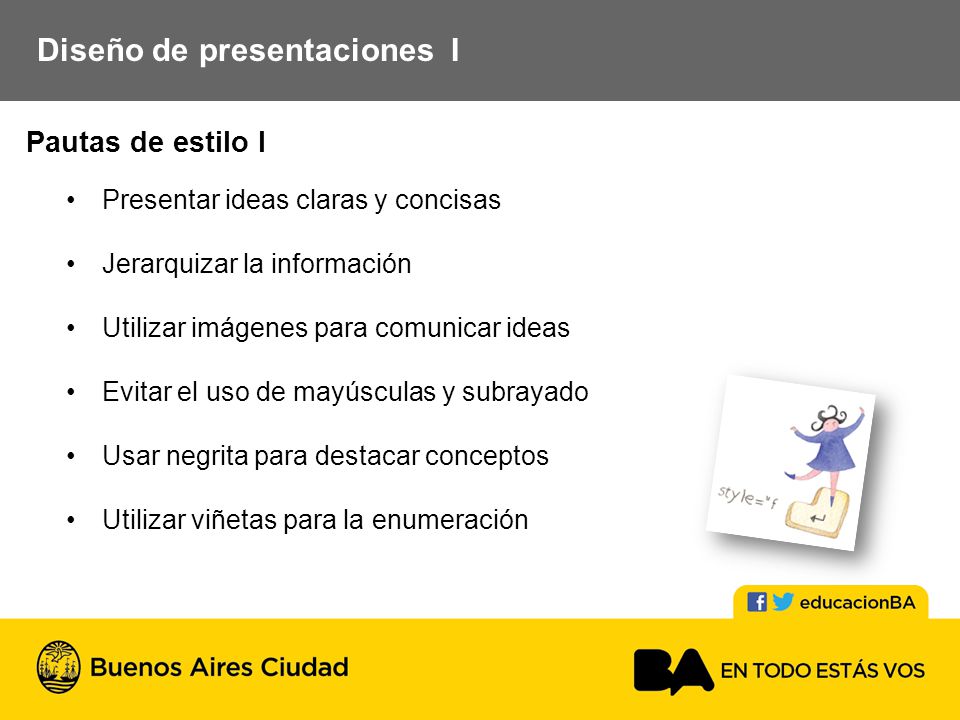 Diseño de presentaciones I

Pautas de estilo I

• Presentar ideas claras y concisas
• Jerarquizar la información
• Utilizar imágenes para comunicar ideas
• Evitar el uso de mayúsculas y subrayado
• Usar negrita para destacar conceptos
• Utilizar viñetas para la enumeración

style="f

educacionBA

Buenos Aires Ciudad

BA EN TODO ESTÁS VOS